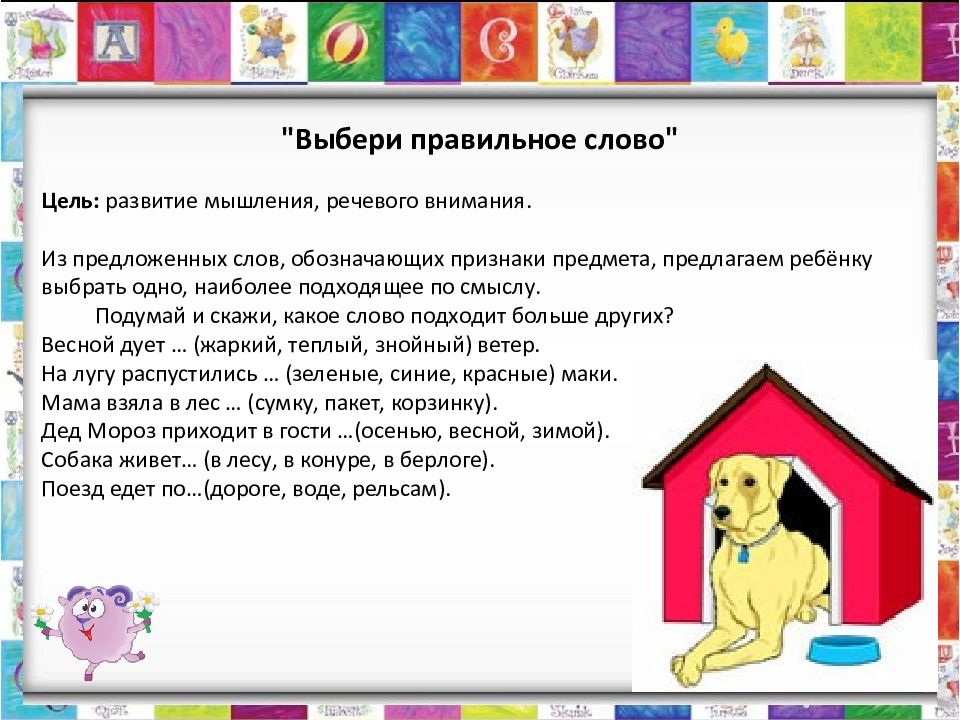 "Выбери правильное слово"

Цель: развитие мышления, речевого внимания.

Из предложенных слов, обозначающих признаки предмета, предлагаем ребёнку выбрать одно, наиболее подходящее по смыслу.

Подумай и скажи, какое слово подходит больше других?
Весной дует … (жаркий, теплый, знойный) ветер.
На лугу распустились … (зеленые, синие, красные) маки.
Мама взяла в лес … (сумку, пакет, корзинку).
Дед Мороз приходит в гости …(осенью, весной, зимой).
Собака живет… (в лесу, в конуре, в берлоге).
Поезд едет по…(дороге, воде, рельсам).